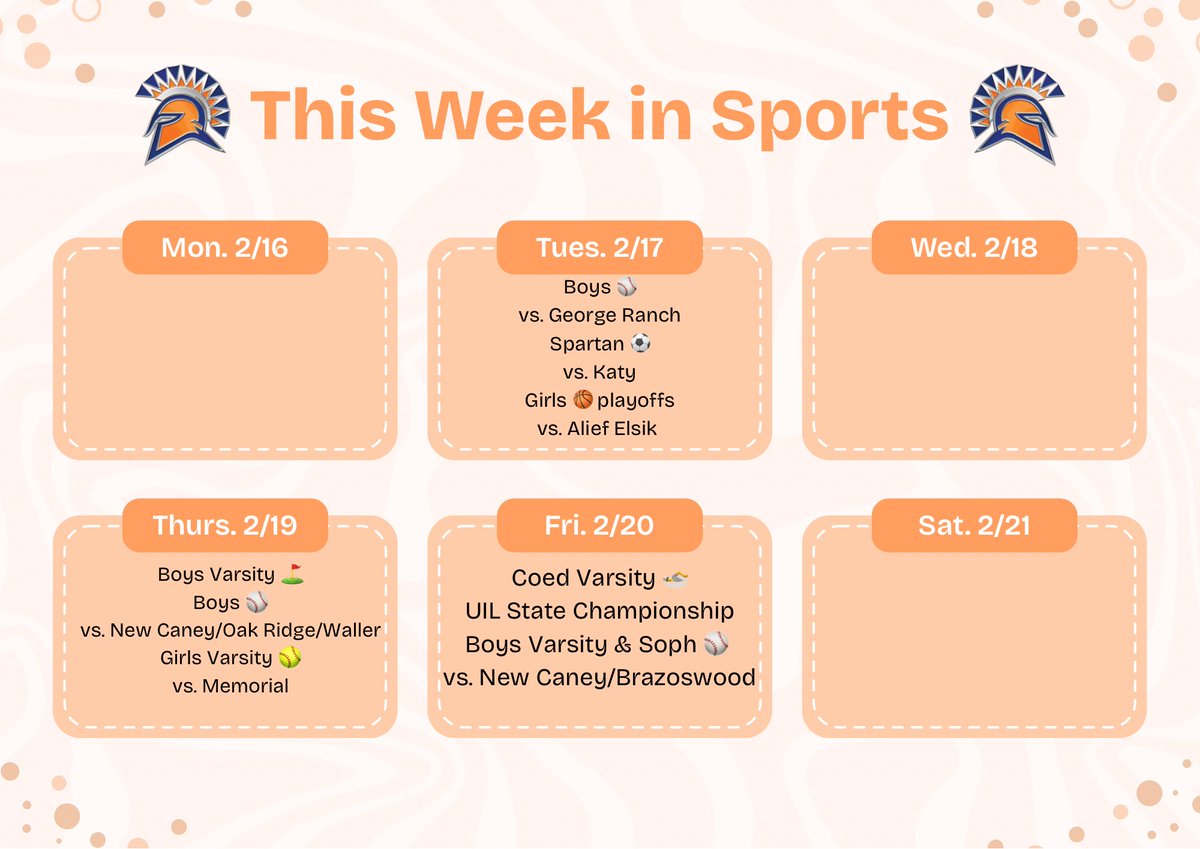 This Week in Sports

Mon. 2/16

Tues. 2/17

Boys ⚾
vs. George Ranch
Spartan ⚽
vs. Katy
Girls 🏀 playoffs
vs. Alief Elsik

Wed. 2/18

Thurs. 2/19

Boys Varsity ⛳
Boys ⚾
vs. New Caney/Oak Ridge/Waller
Girls Varsity 🥎
vs. Memorial

Fri. 2/20

Coed Varsity 🏊
UIL State Championship
Boys Varsity & Soph ⚾
vs. New Caney/Brazoswood

Sat. 2/21